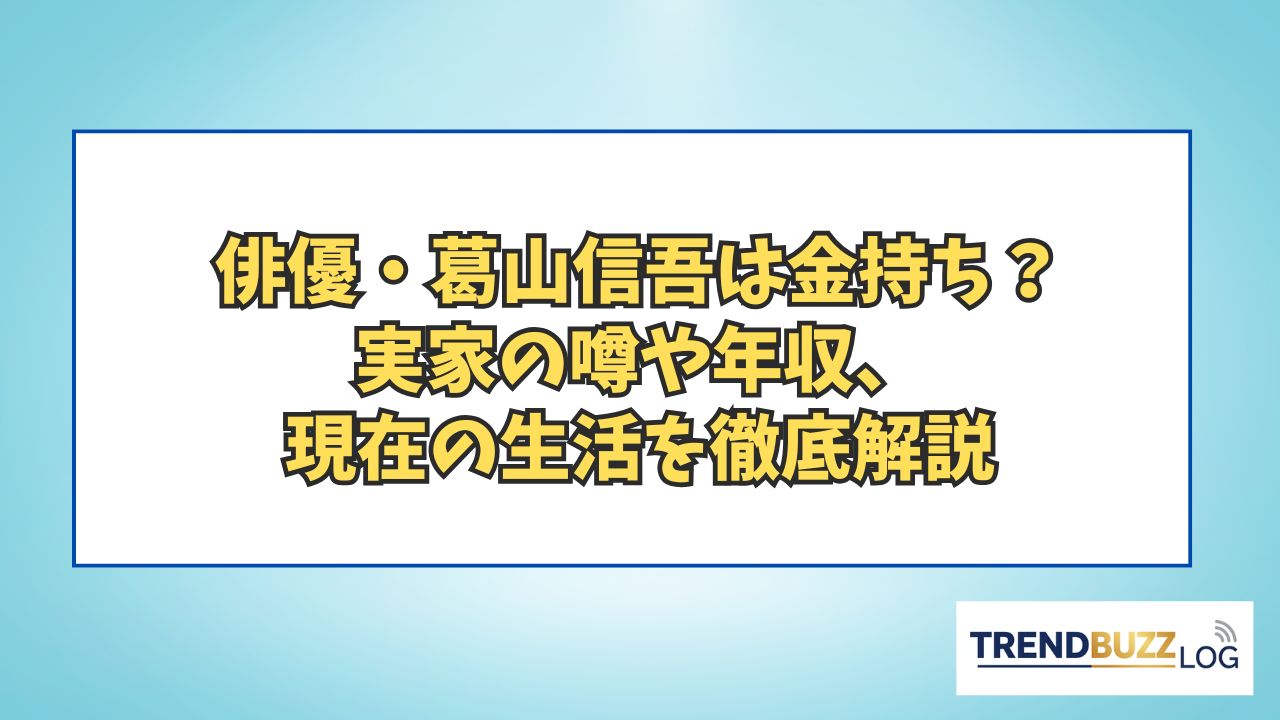 俳優・葛山信吾は金持ち？
実家の噂や年収、
現在の生活を徹底解説

TRENDBUZZ LOG